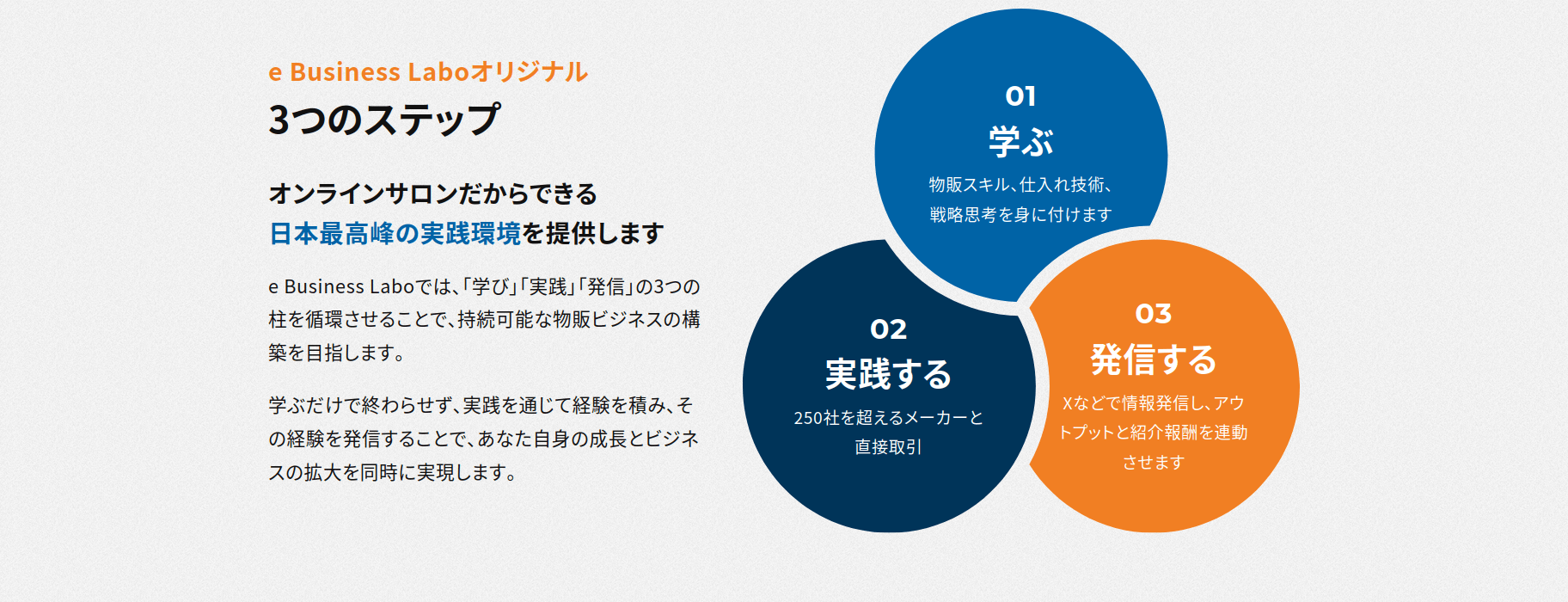 e Business Laboオリジナル
3つのステップ

オンラインサロンだからできる
日本最高峰の実践環境を提供します

e Business Laboでは、「学び」「実践」「発信」の3つの柱を循環させることで、持続可能な物販ビジネスの構築を目指します。

学ぶだけで終わらせず、実践を通じて経験を積み、その経験を発信することで、あなた自身の成長とビジネスの拡大を同時に実現します。

01
学ぶ
物販スキル、仕入れ技術、戦略思考を身に付けます

02
実践する
250社を超えるメーカーと直接取引

03
発信する
Xなどで情報発信し、アウトプットと紹介報酬を連動させます